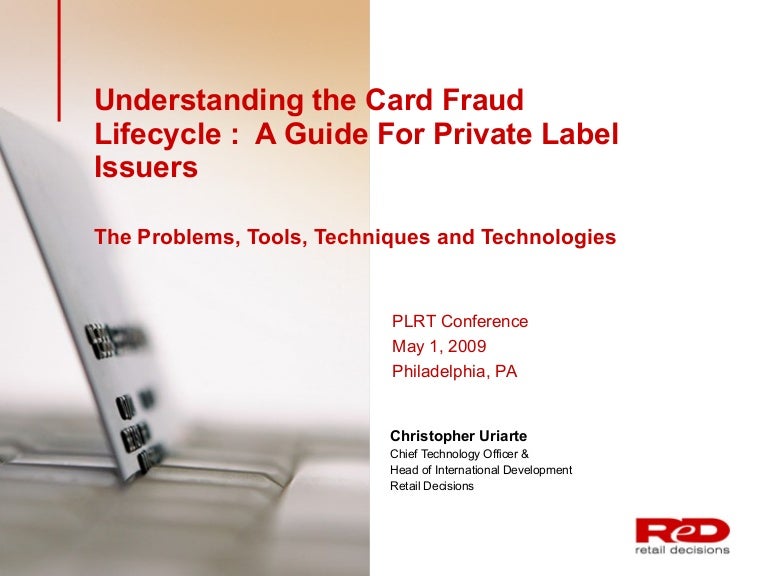 Understanding the Card Fraud Lifecycle : A Guide For Private Label Issuers

The Problems, Tools, Techniques and Technologies

PLRT Conference
May 1, 2009
Philadelphia, PA

Christopher Uriarte
Chief Technology Officer &
Head of International Development
Retail Decisions

ReD
retail decisions